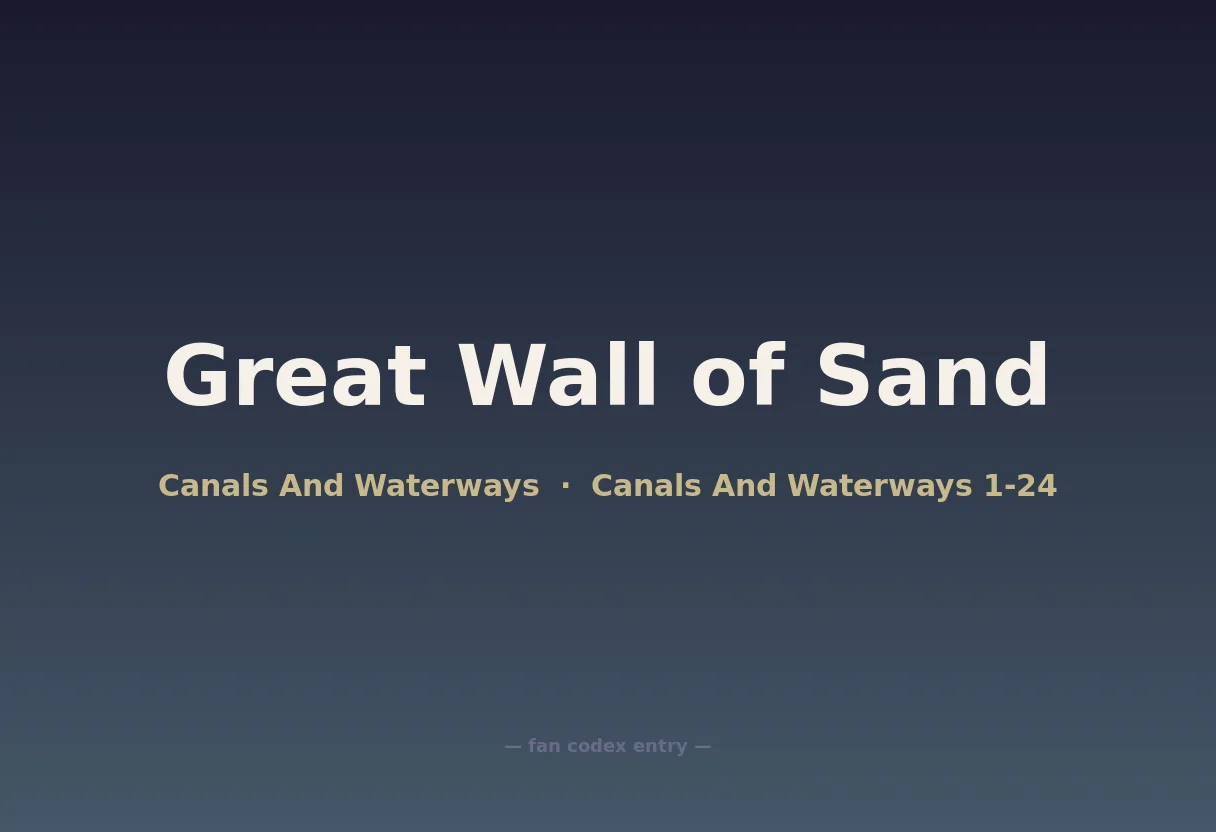 Great Wall of Sand

Canals And Waterways · Canals And Waterways 1-24

— fan codex entry —